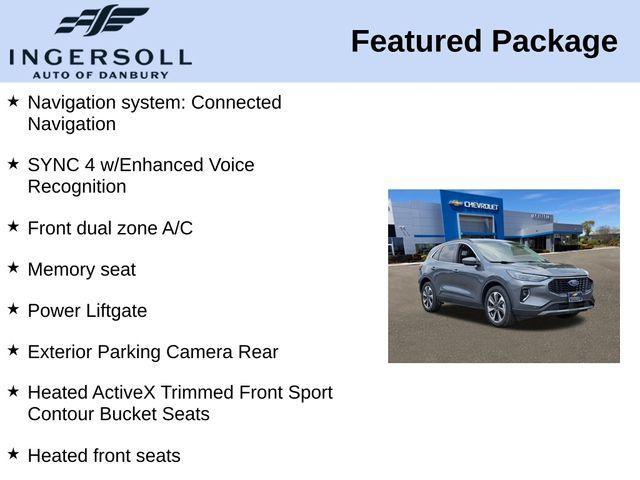 INGERSOLL
AUTO OF DANBURY

Featured Package

★ Navigation system: Connected Navigation

★ SYNC 4 w/Enhanced Voice Recognition

★ Front dual zone A/C

★ Memory seat

★ Power Liftgate

★ Exterior Parking Camera Rear

★ Heated ActiveX Trimmed Front Sport Contour Bucket Seats

★ Heated front seats

CHEVROLET